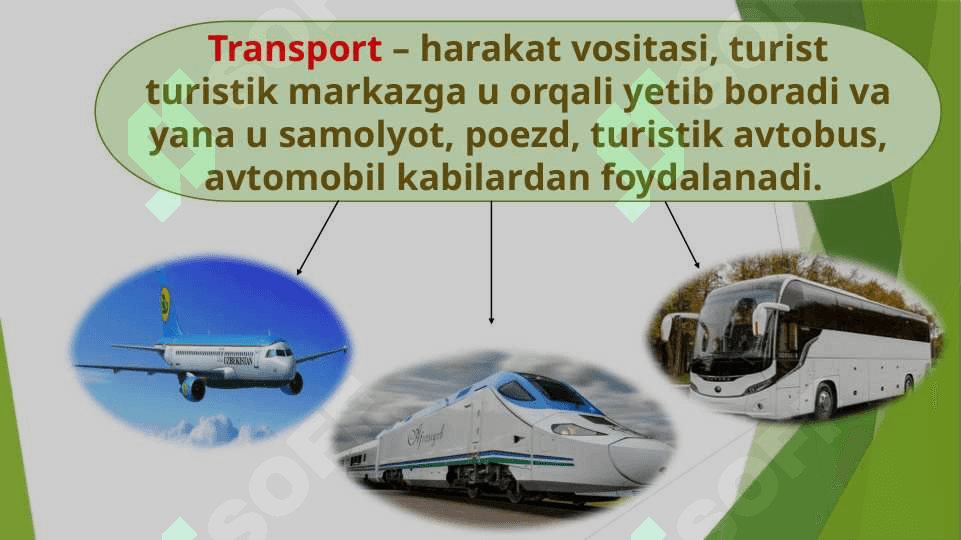 Transport – harakat vositasi, turist turistik markazga u orqali yetib boradi va yana u samolyot, poezd, turistik avtobus, avtomobil kabilardan foydalanadi.

UZBEKISTAN

Afrosiyob